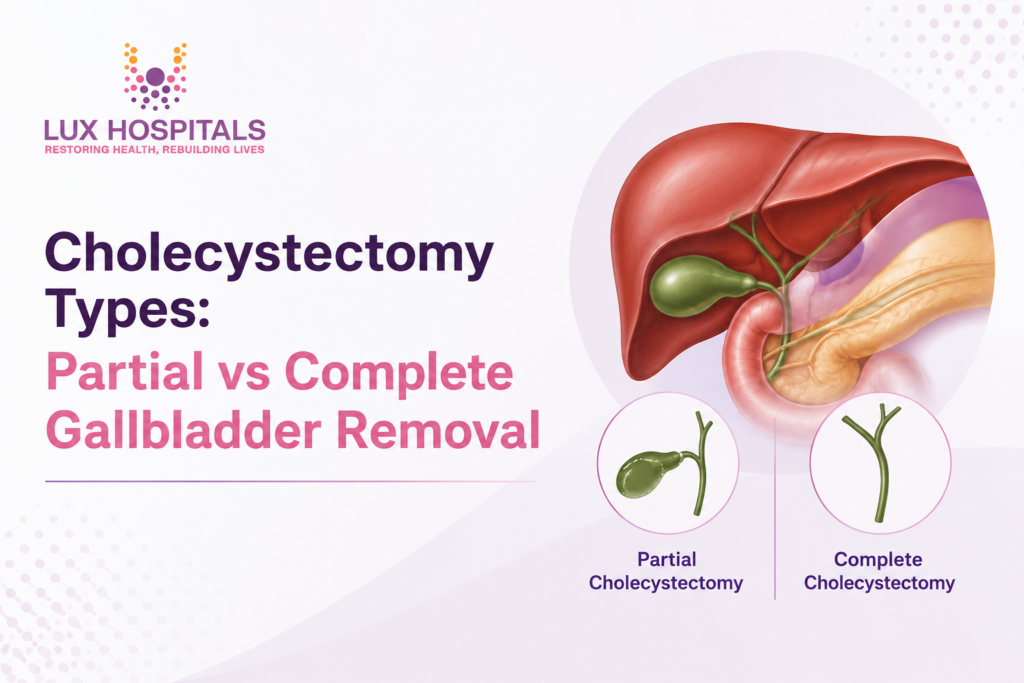 LUX HOSPITALS
RESTORING HEALTH, REBUILDING LIVES

Cholecystectomy Types:
Partial vs Complete Gallbladder Removal

Partial Cholecystectomy

Complete Cholecystectomy